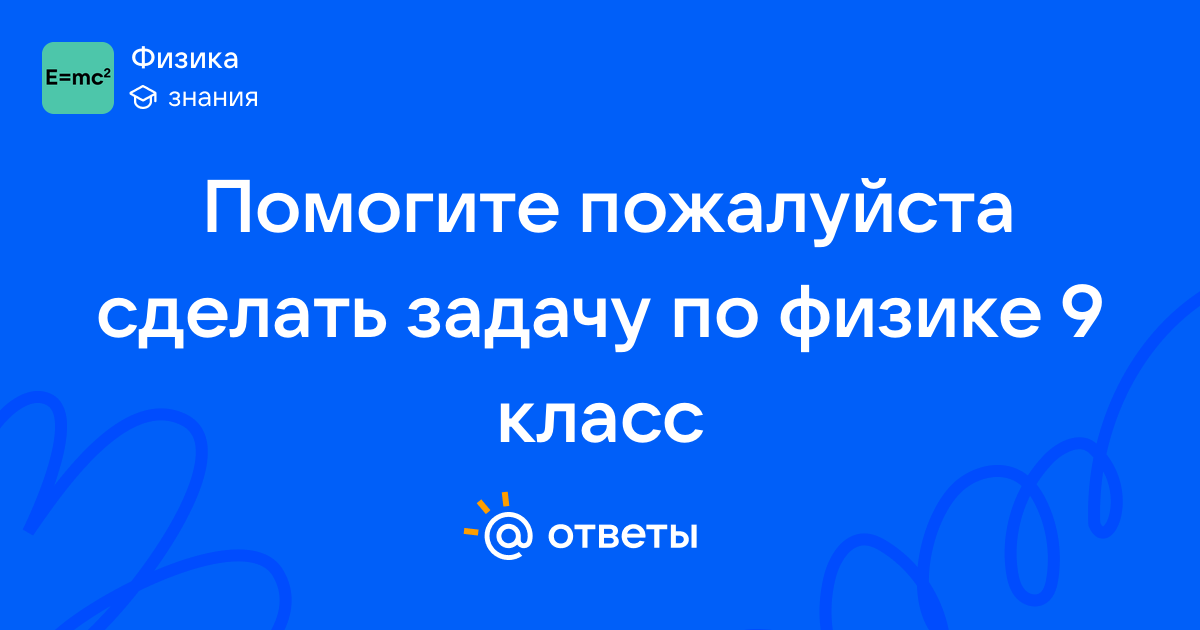 $E=mc^2$

Физика
знания

Помогите пожалуйста сделать задачу по физике 9 класс

@ ответы